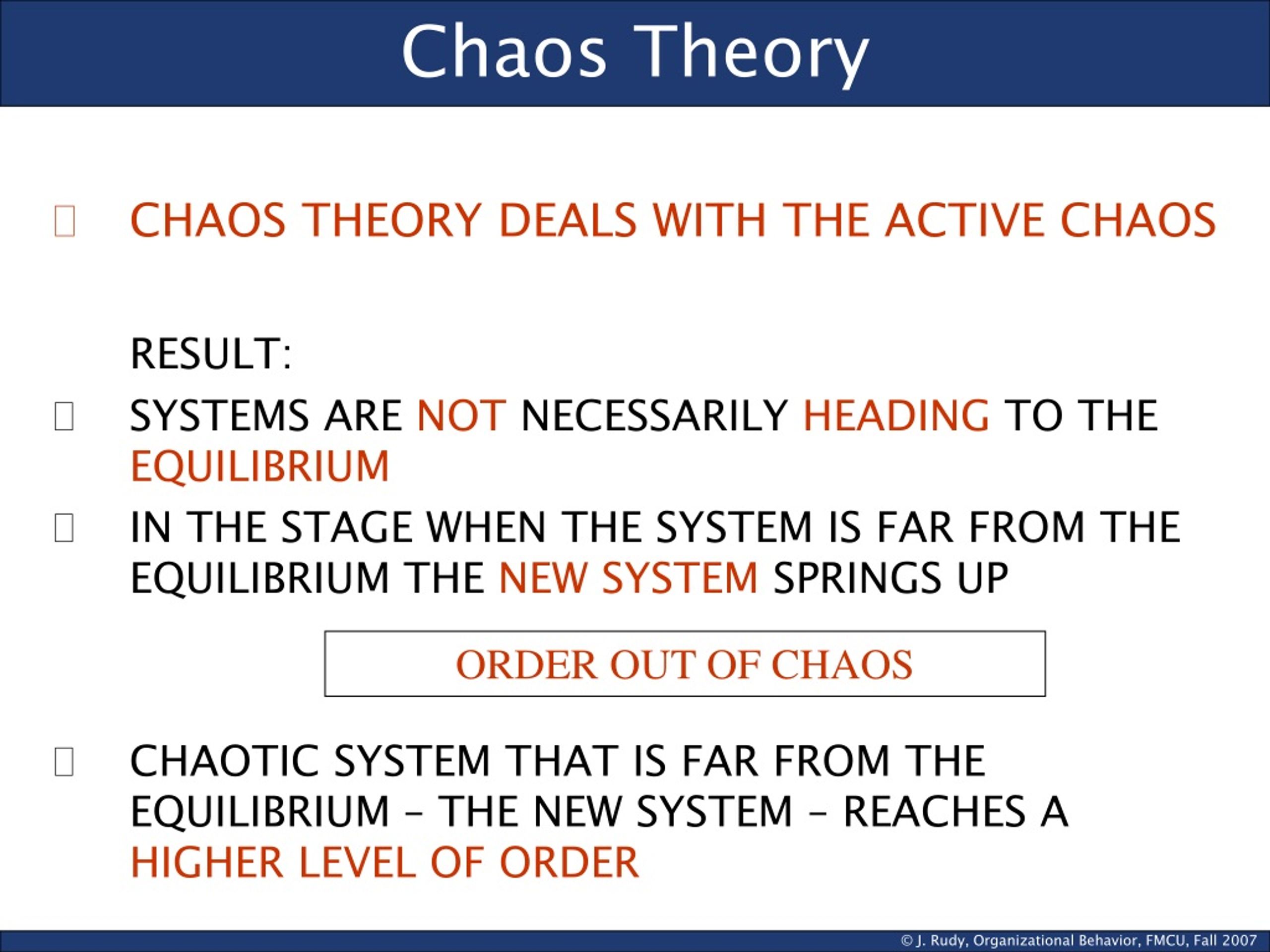 Chaos Theory

CHAOS THEORY DEALS WITH THE ACTIVE CHAOS

RESULT:

SYSTEMS ARE NOT NECESSARILY HEADING TO THE EQUILIBRIUM

IN THE STAGE WHEN THE SYSTEM IS FAR FROM THE EQUILIBRIUM THE NEW SYSTEM SPRINGS UP

ORDER OUT OF CHAOS

CHAOTIC SYSTEM THAT IS FAR FROM THE EQUILIBRIUM – THE NEW SYSTEM – REACHES A HIGHER LEVEL OF ORDER

© J. Rudy, Organizational Behavior, FMCU, Fall 2007